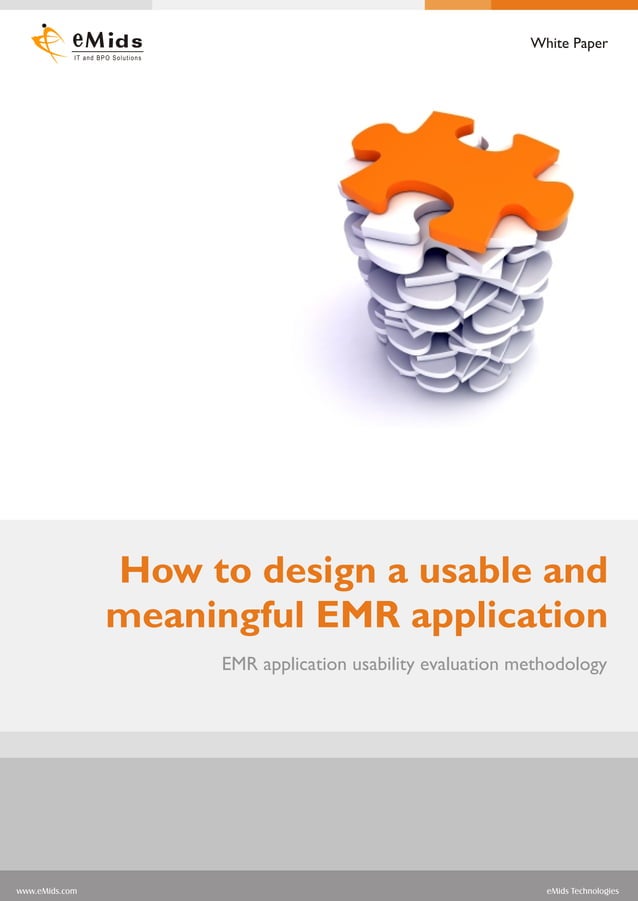 eMids
IT and BPO Solutions

White Paper

How to design a usable and meaningful EMR application

EMR application usability evaluation methodology

www.eMids.com

eMids Technologies